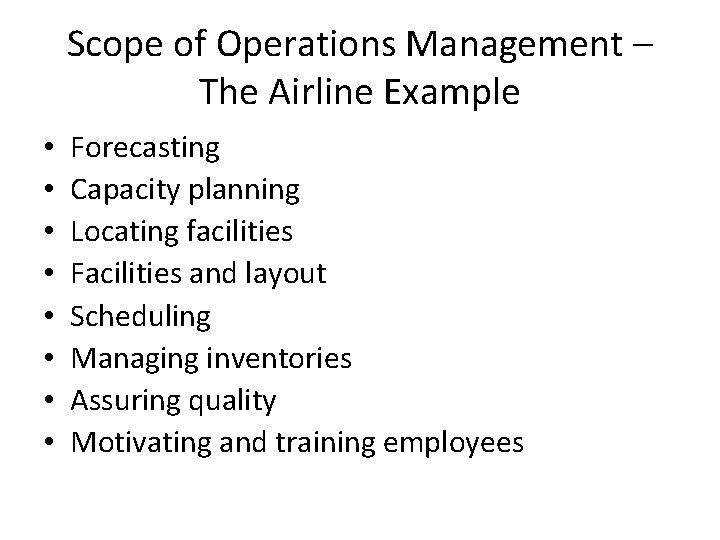 Scope of Operations Management – The Airline Example

• Forecasting
• Capacity planning
• Locating facilities
• Facilities and layout
• Scheduling
• Managing inventories
• Assuring quality
• Motivating and training employees